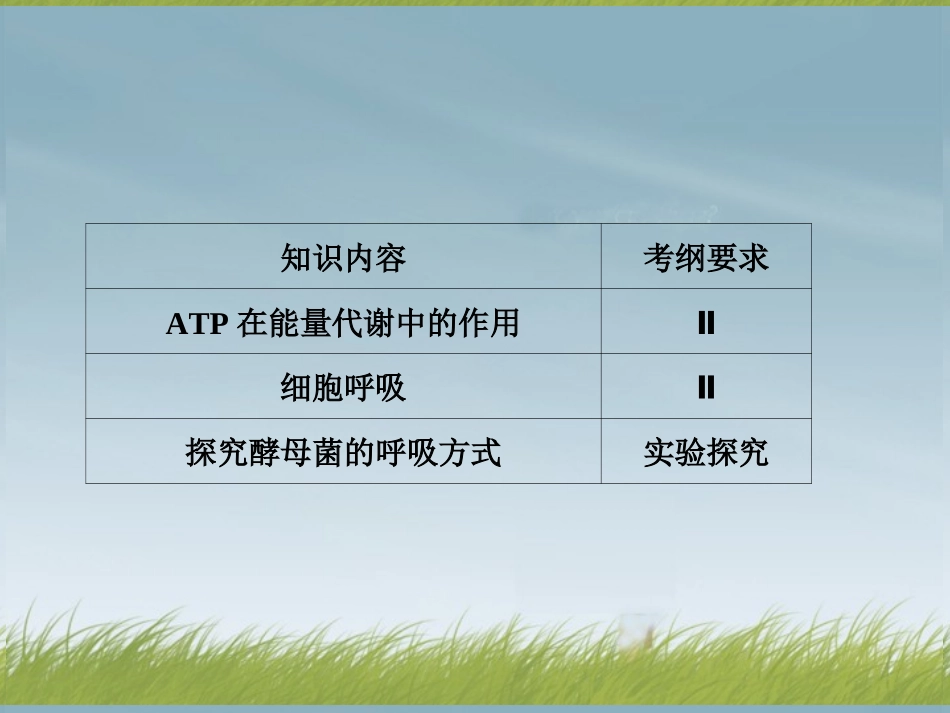 | 知识内容 | 考纲要求 |
|---|---|
| ATP 在能量代谢中的作用 | II |
| 细胞呼吸 | II |
| 探究酵母菌的呼吸方式 | 实验探究 |